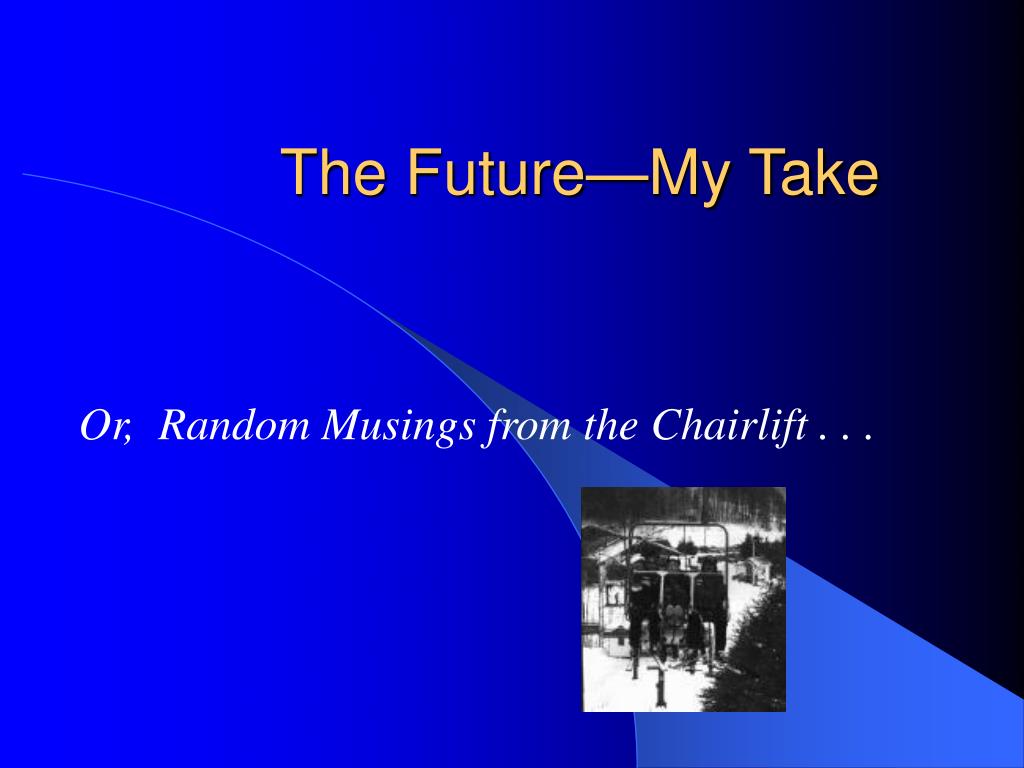 The Future—My Take

Or, Random Musings from the Chairlift . . .